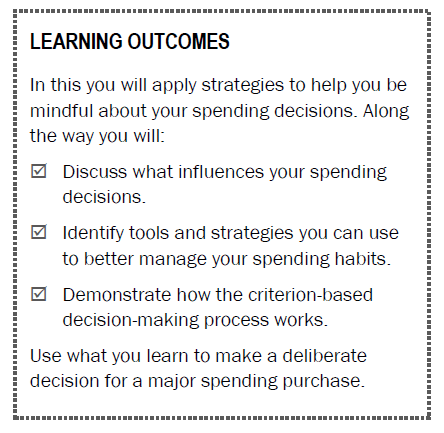 LEARNING OUTCOMES

In this you will apply strategies to help you be mindful about your spending decisions. Along the way you will:

☑ Discuss what influences your spending decisions.

☑ Identify tools and strategies you can use to better manage your spending habits.

☑ Demonstrate how the criterion-based decision-making process works.

Use what you learn to make a deliberate decision for a major spending purchase.